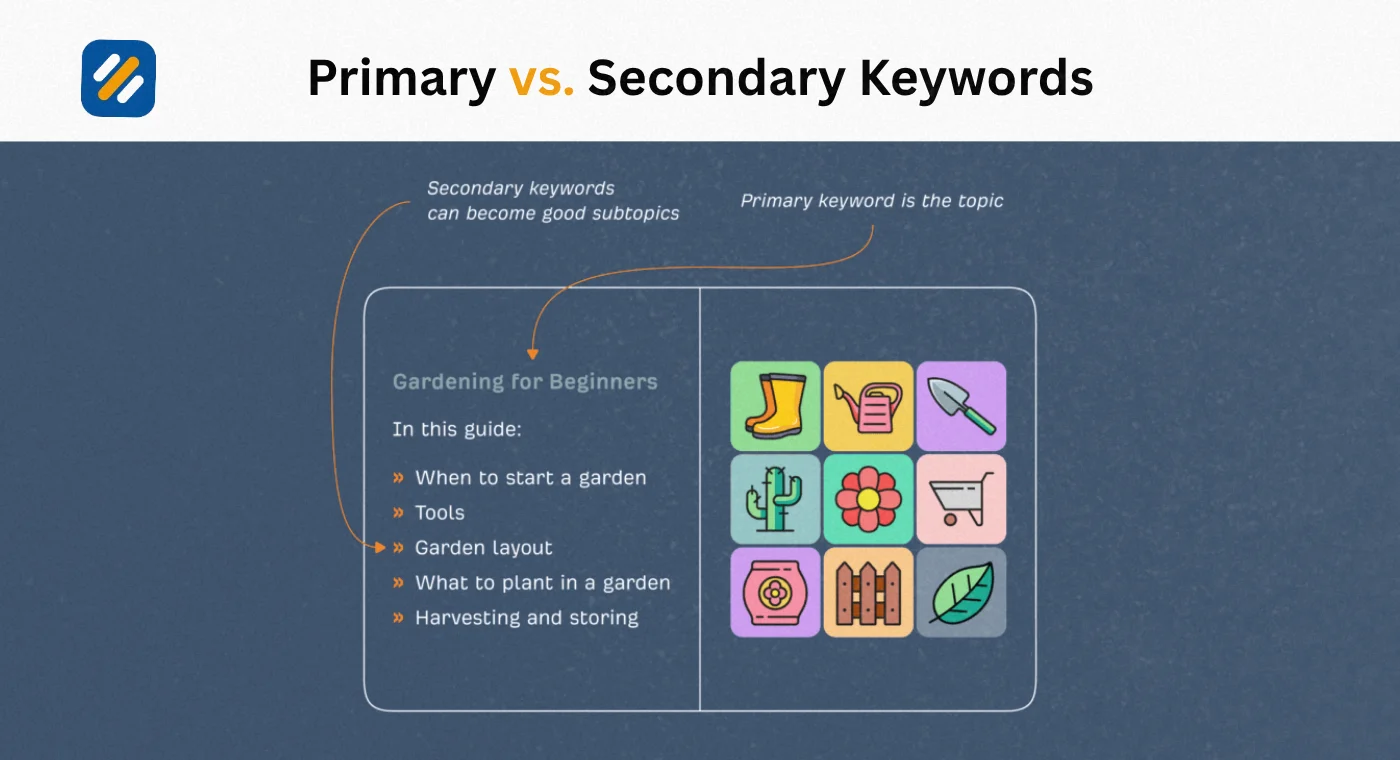 Primary vs. Secondary Keywords

Secondary keywords can become good subtopics

Primary keyword is the topic

Gardening for Beginners

In this guide:

» When to start a garden
» Tools
» Garden layout
» What to plant in a garden
» Harvesting and storing